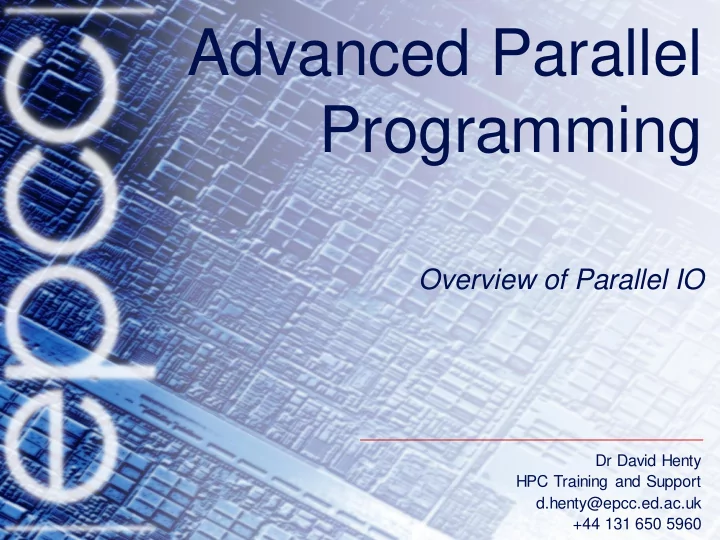 epcc

Advanced Parallel Programming

Overview of Parallel IO

Dr David Henty
HPC Training and Support
d.henty@epcc.ed.ac.uk
+44 131 650 5960